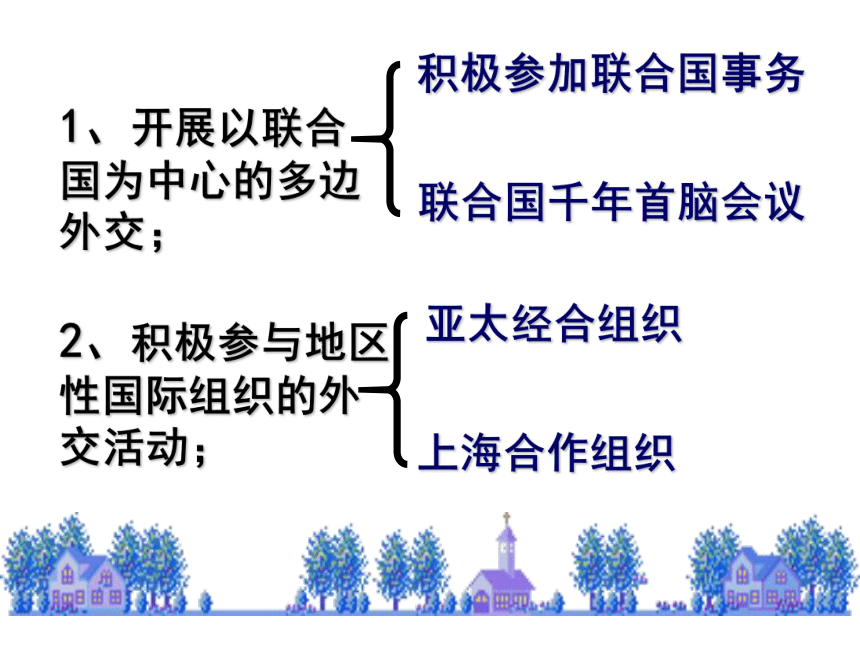 1、开展以联合国为中心的多边外交；

积极参加联合国事务

联合国千年首脑会议

2、积极参与地区性国际组织的外交活动；

亚太经合组织

上海合作组织